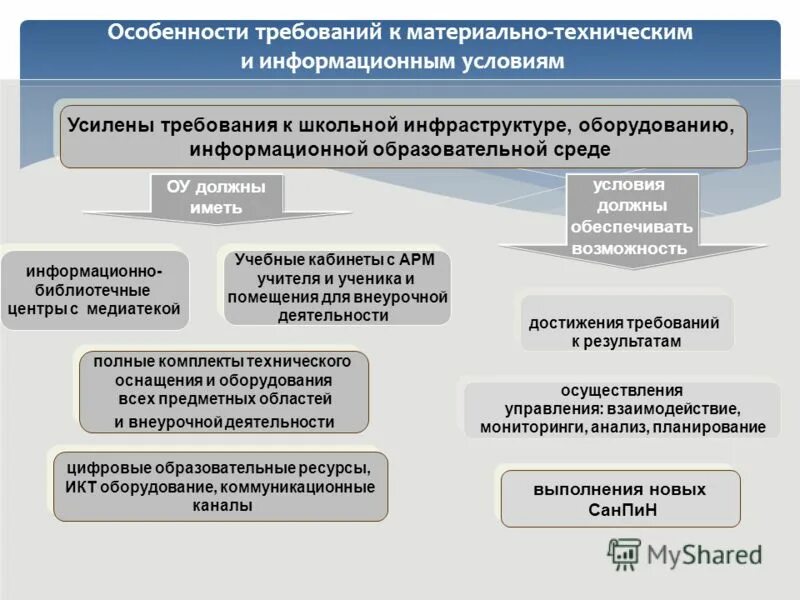 Особенности требований к материально-техническим и информационным условиям

Усилены требования к школьной инфраструктуре, оборудованию, информационной образовательной среде

ОУ должны иметь

условия должны обеспечивать возможность

информационно-библиотечные центры с медиатекой

Учебные кабинеты с АРМ учителя и ученика и помещения для внеурочной деятельности

полные комплекты технического оснащения и оборудования всех предметных областей и внеурочной деятельности

цифровые образовательные ресурсы, ИКТ оборудование, коммуникационные каналы

достижения требований к результатам

осуществления управления: взаимодействие, мониторинги, анализ, планирование

выполнения новых СанПиН

MyShared